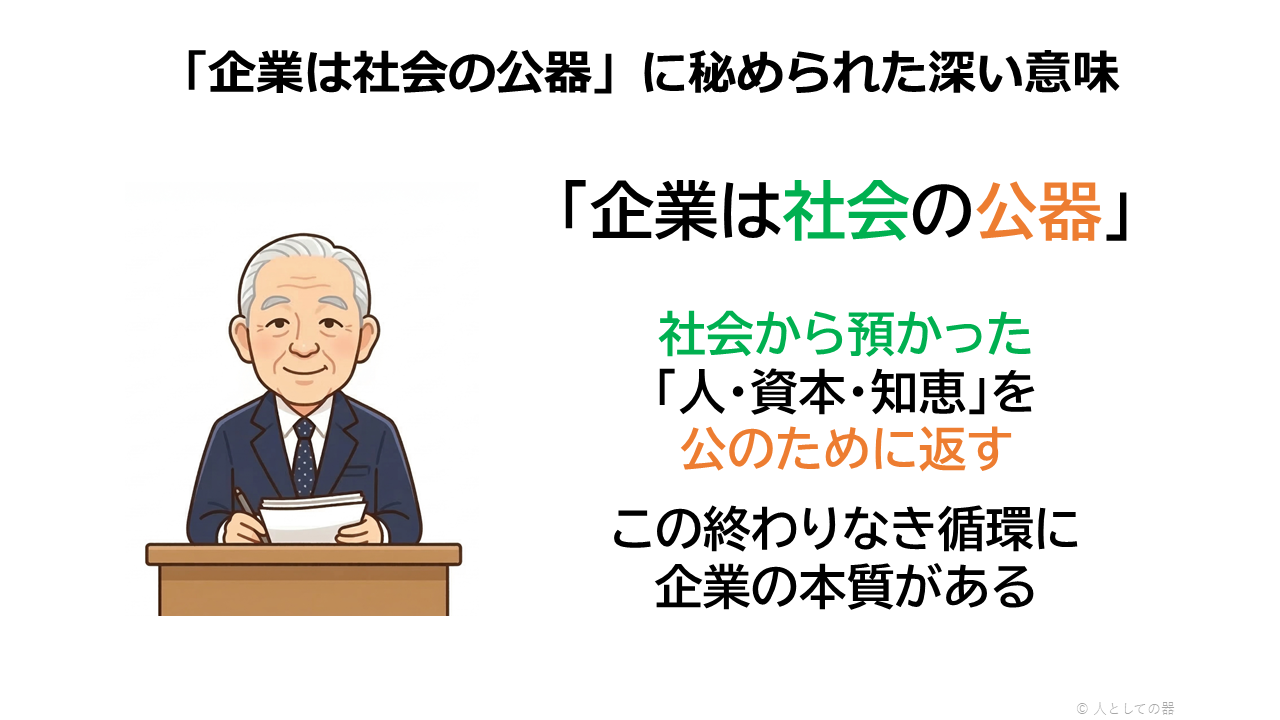 「企業は社会の公器」に秘められた深い意味

「企業は社会の公器」

社会から預かった
「人・資本・知恵」を
公のために返す

この終わりなき循環に
企業の本質がある

© 人としての器